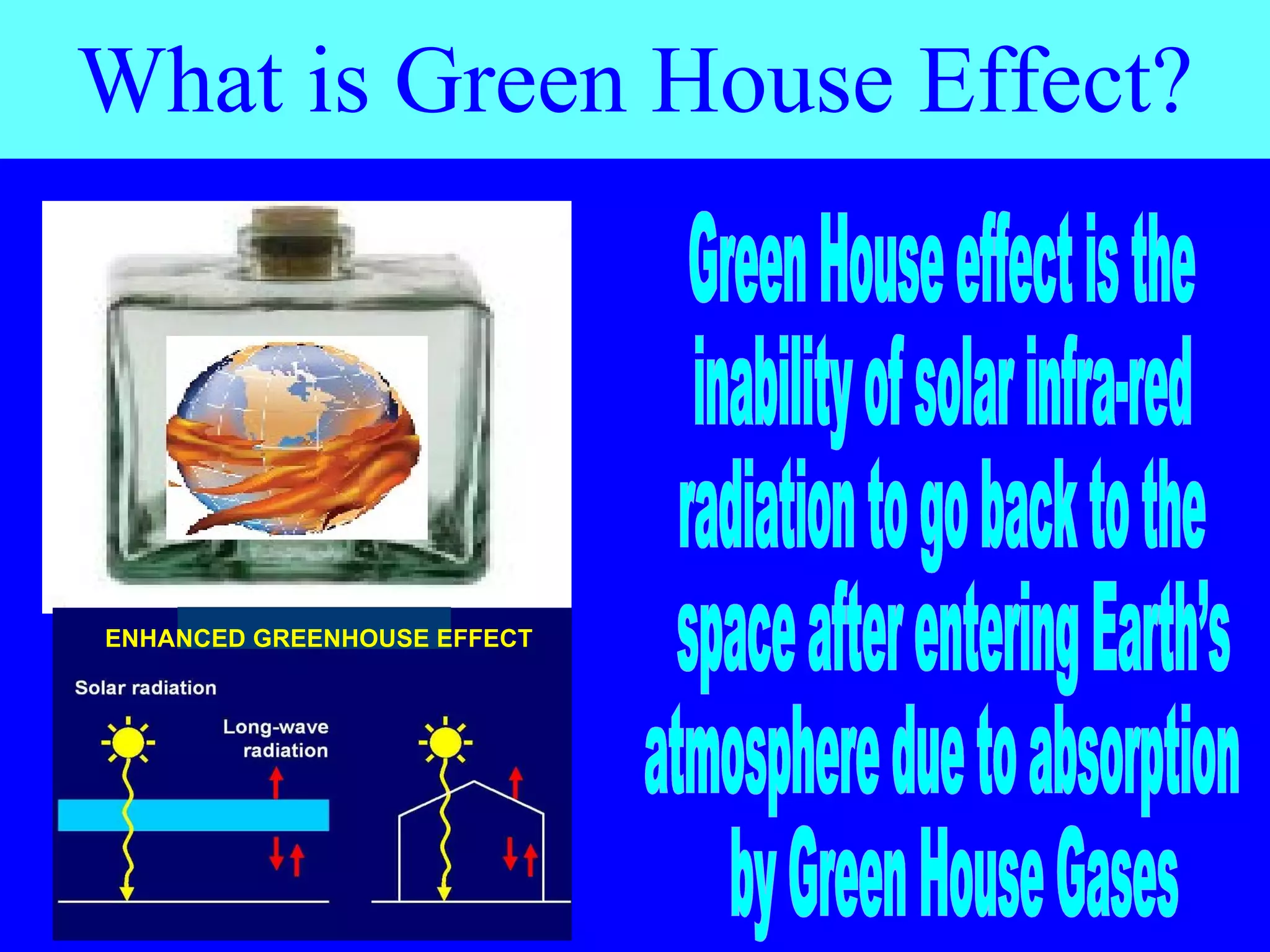 What is Green House Effect?

ENHANCED GREENHOUSE EFFECT

Solar radiation

Long-wave radiation

Green House effect is the inability of solar infra-red radiation to go back to the space after entering Earth's atmosphere due to absorption by Green House Gases